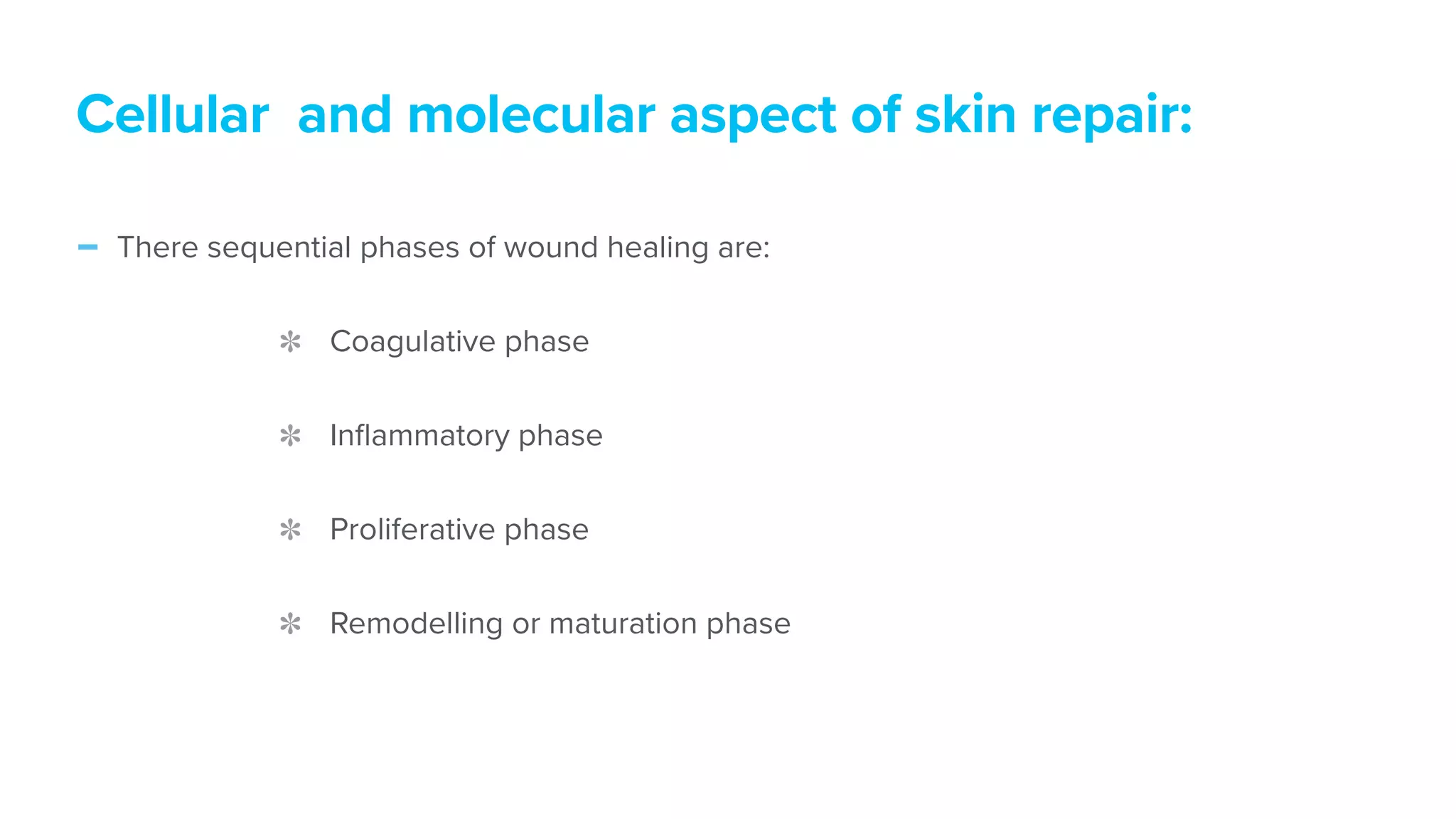 Cellular  and molecular aspect of skin repair:

– There sequential phases of wound healing are:

✻ Coagulative phase

✻ Inflammatory phase

✻ Proliferative phase

✻ Remodelling or maturation phase